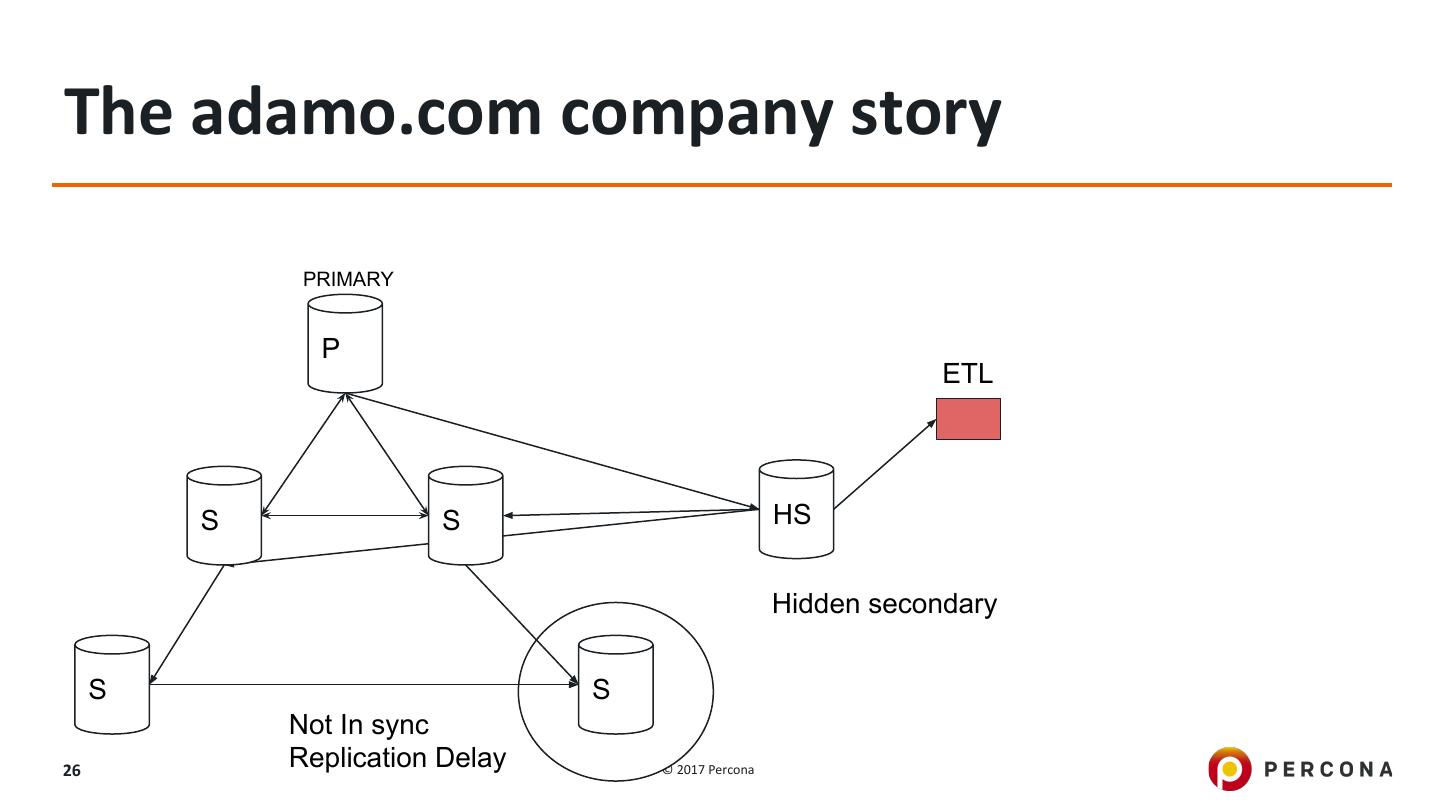 The adamo.com company story

PRIMARY

P

ETL

S

S

HS

Hidden secondary

S

S

Not In sync
Replication Delay

26

© 2017 Percona

PERCONA